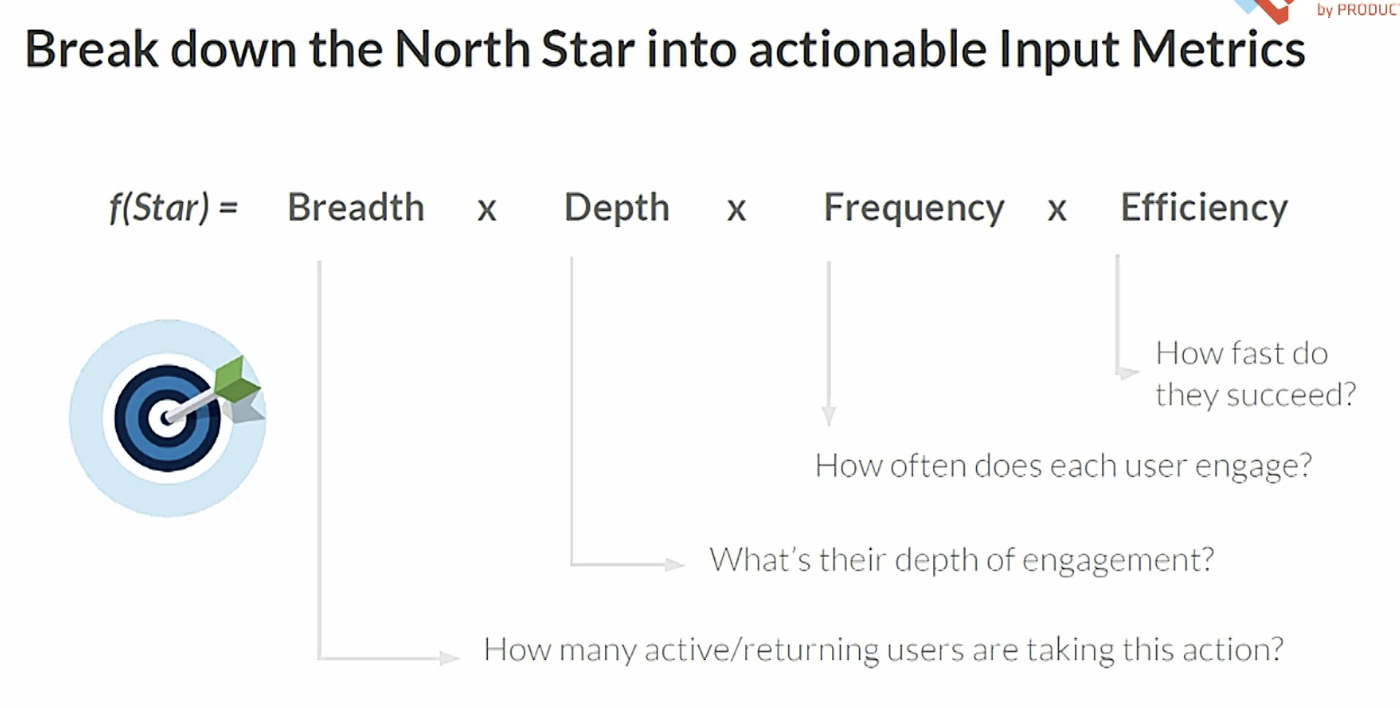 by PRODUC

Break down the North Star into actionable Input Metrics

f(Star) = Breadth x Depth x Frequency x Efficiency

How fast do they succeed?

How often does each user engage?

What's their depth of engagement?

How many active/returning users are taking this action?